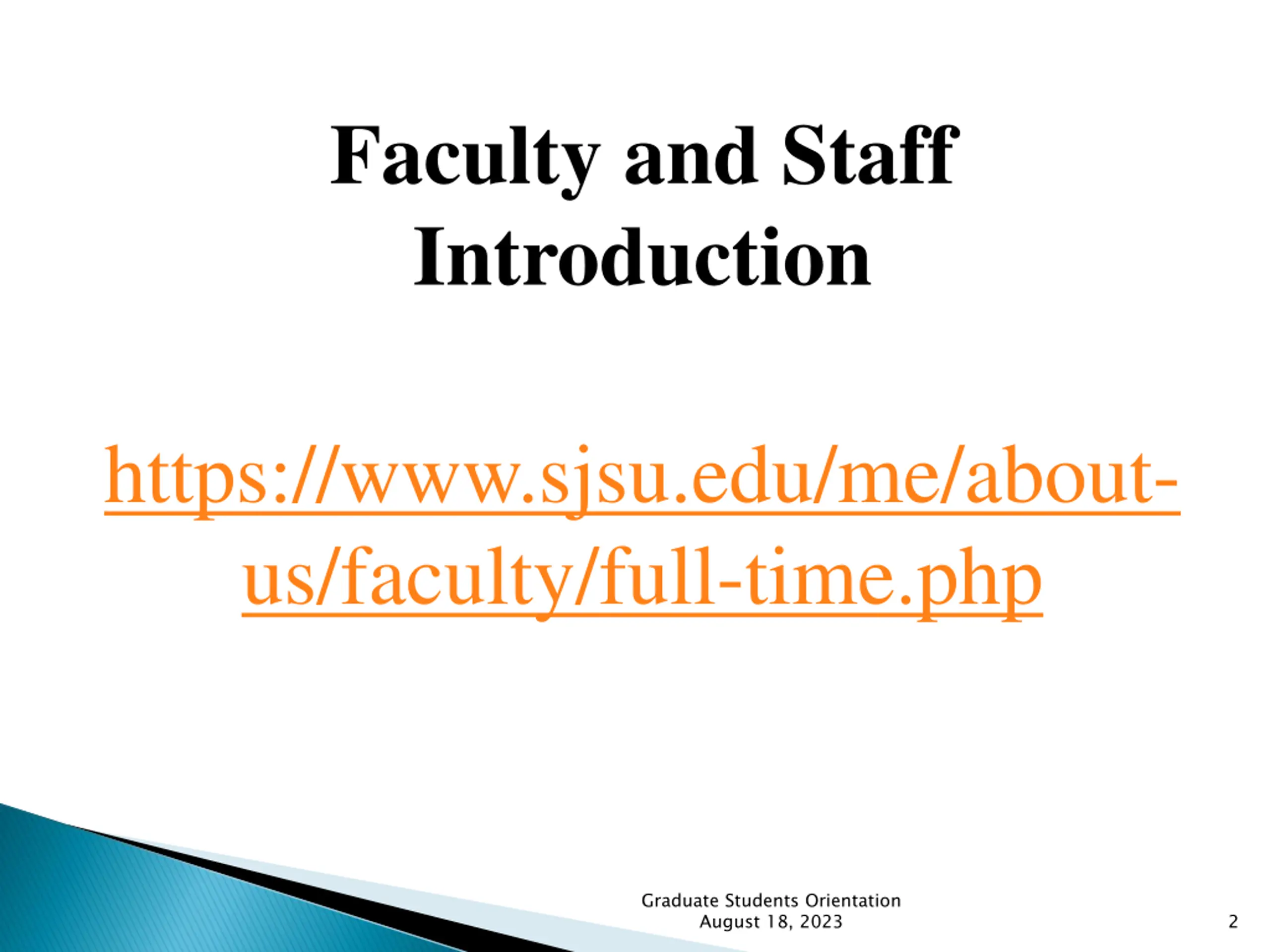 Faculty and Staff Introduction

https://www.sjsu.edu/me/about-us/faculty/full-time.php

Graduate Students Orientation
August 18, 2023

2